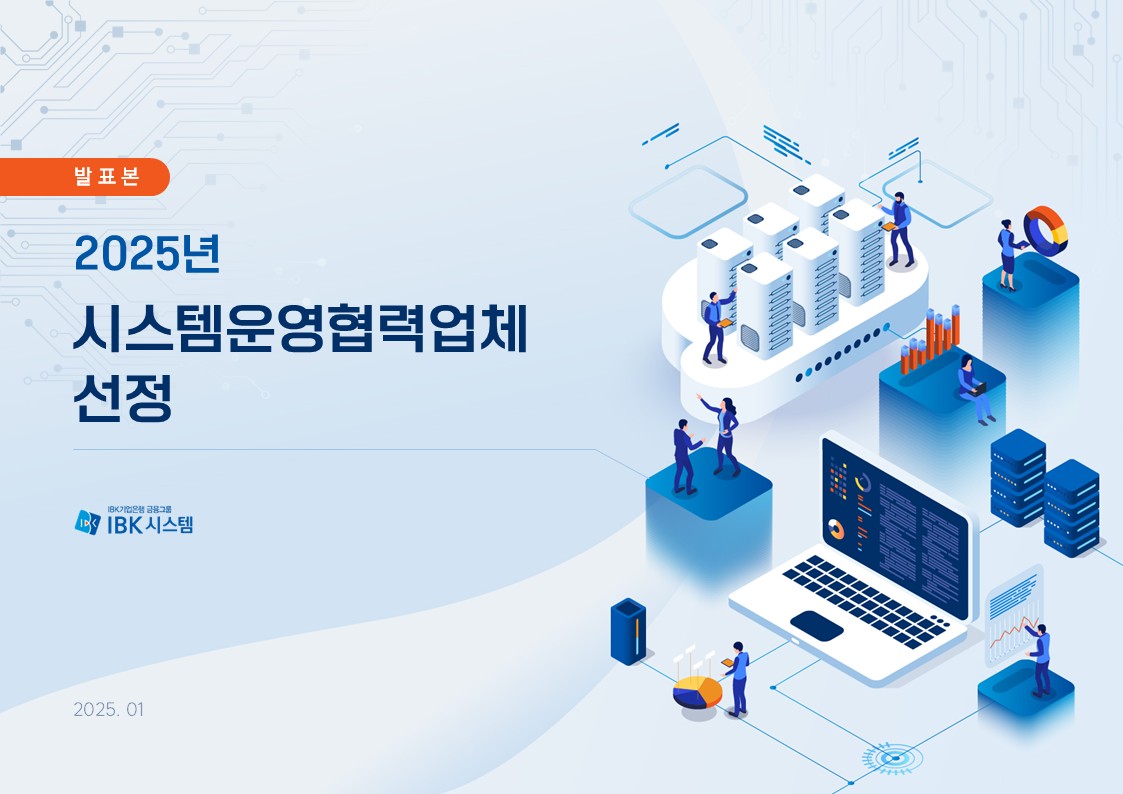 발표본

2025년
시스템운영협력업체
선정

IBK기업은행 금융그룹
IBK 시스템

2025. 01